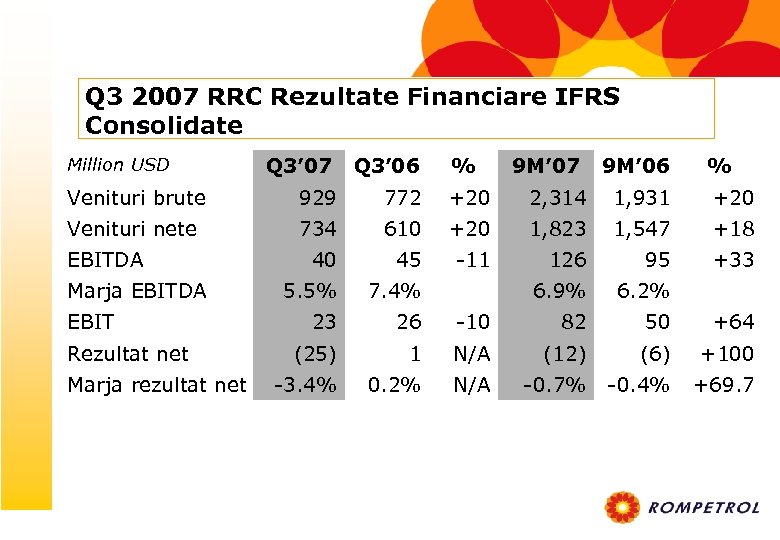 Q3 2007 RRC Rezultate Financiare IFRS Consolidate

| Million USD | Q3'07 | Q3'06 | % | 9M'07 | 9M'06 | % |
|---|---|---|---|---|---|---|
| Venituri brute | 929 | 772 | +20 | 2,314 | 1,931 | +20 |
| Venituri nete | 734 | 610 | +20 | 1,823 | 1,547 | +18 |
| EBITDA | 40 | 45 | -11 | 126 | 95 | +33 |
| Marja EBITDA | 5.5% | 7.4% | | 6.9% | 6.2% | |
| EBIT | 23 | 26 | -10 | 82 | 50 | +64 |
| Rezultat net | (25) | 1 | N/A | (12) | (6) | +100 |
| Marja rezultat net | -3.4% | 0.2% | N/A | -0.7% | -0.4% | +69.7 |

ROMPETROL